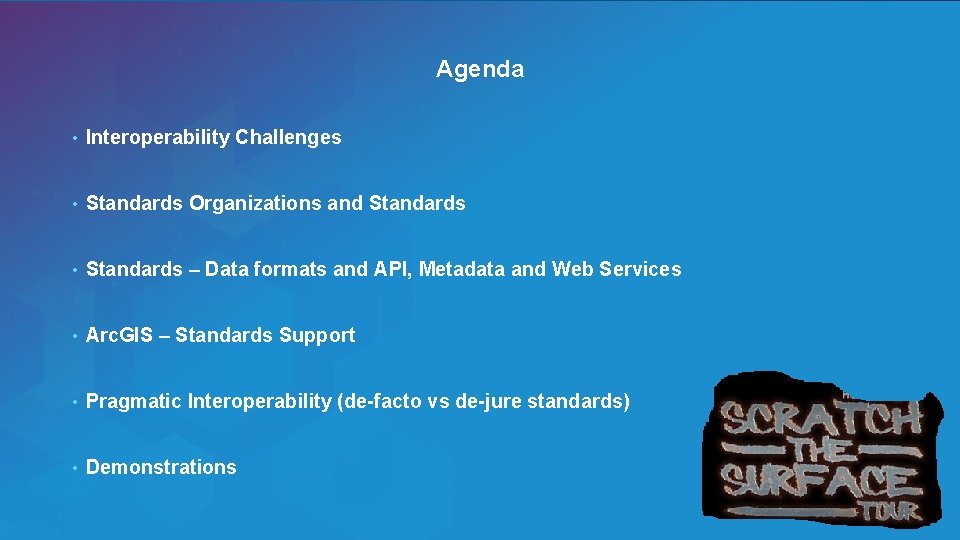 Agenda

• Interoperability Challenges

• Standards Organizations and Standards

• Standards – Data formats and API, Metadata and Web Services

• ArcGIS – Standards Support

• Pragmatic Interoperability (de-facto vs de-jure standards)

• Demonstrations

SCRATCH THE SURFACE TOUR